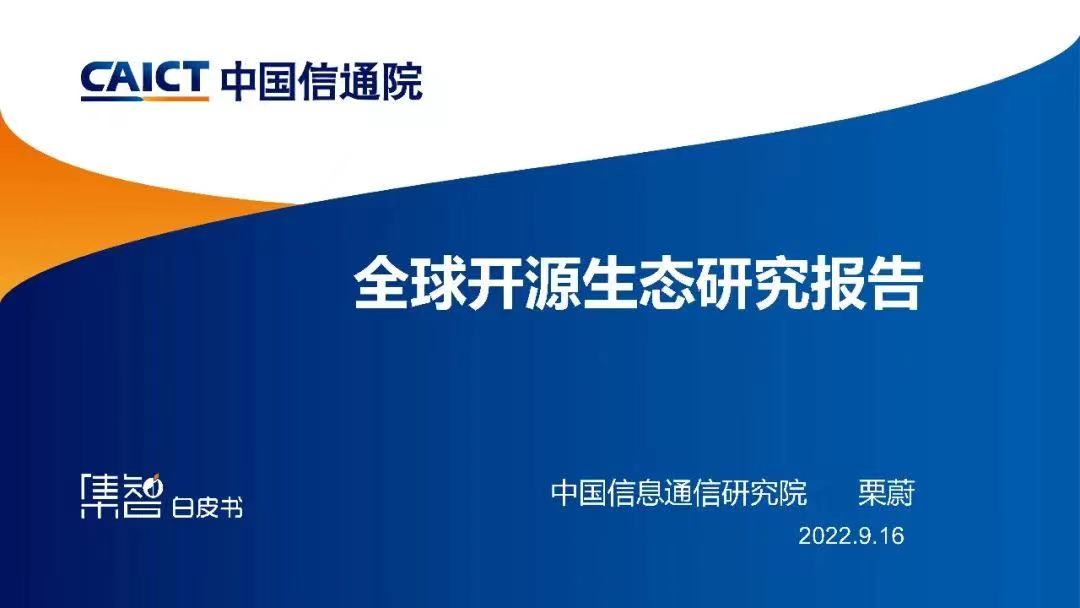 CAICT 中国信通院

全球开源生态研究报告

集智 白皮书

中国信息通信研究院 栗蔚

2022.9.16